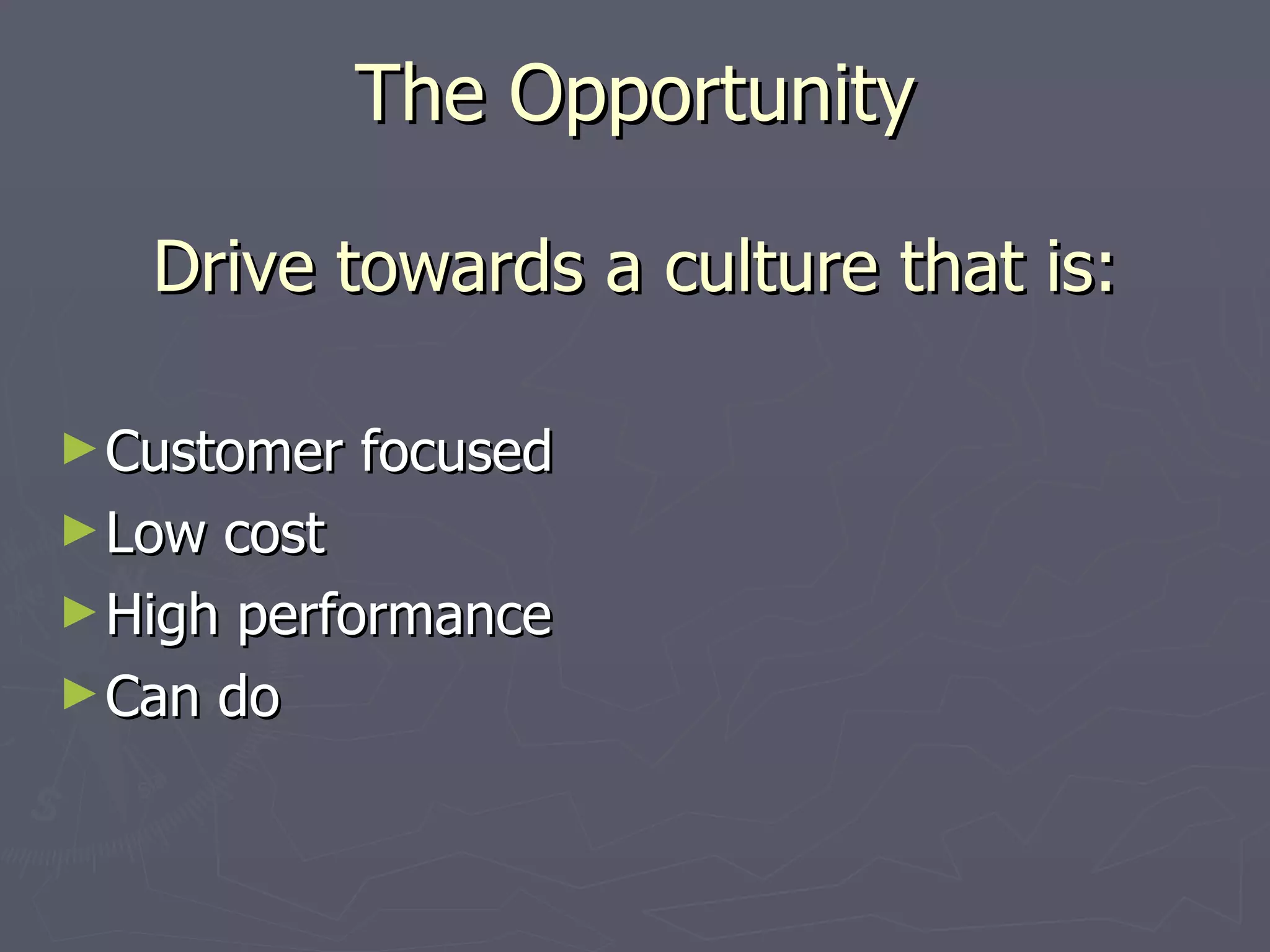 The Opportunity

Drive towards a culture that is:

► Customer focused
► Low cost
► High performance
► Can do